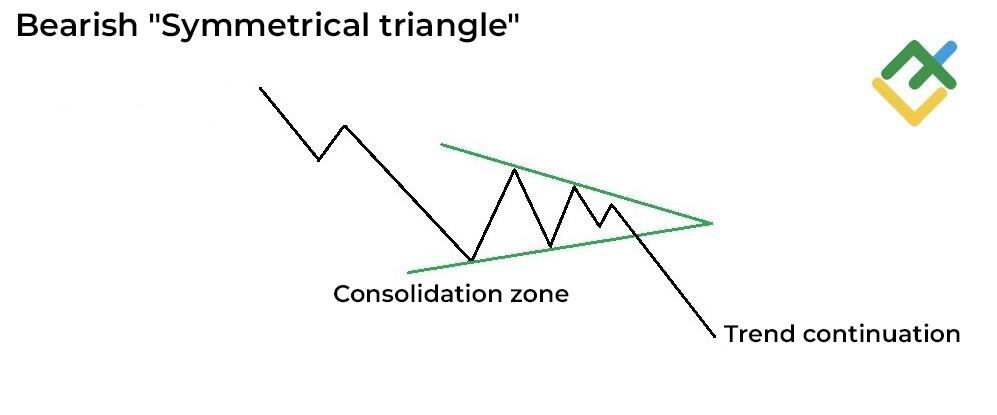 Bearish "Symmetrical triangle"

Consolidation zone

Trend continuation